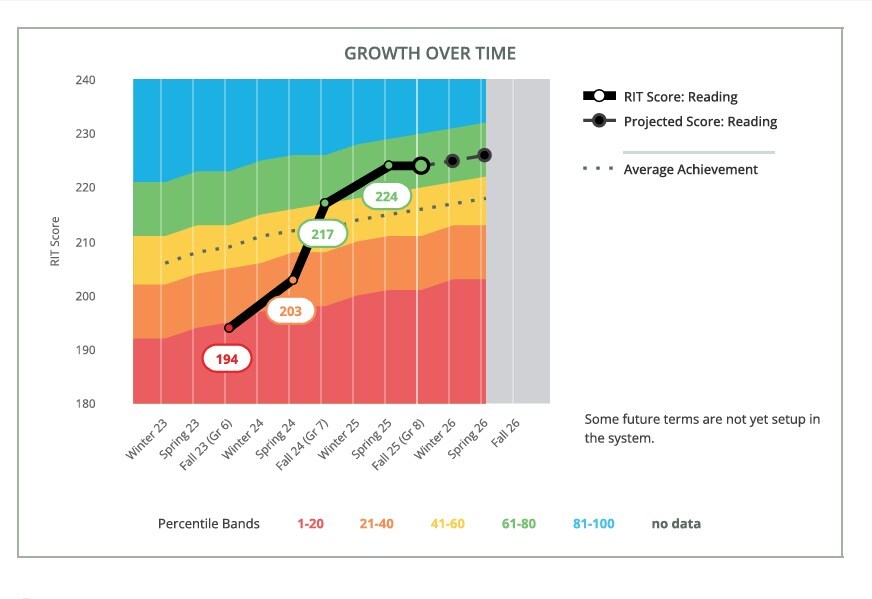 GROWTH OVER TIME

RIT Score

240
230
220
210
200
190
180

194
203
217
224

Winter 23
Spring 23
Fall 23 (Gr 6)
Winter 24
Spring 24
Fall 24 (Gr 7)
Winter 25
Spring 25
Fall 25 (Gr 8)
Winter 26
Spring 26
Fall 26

RIT Score: Reading
Projected Score: Reading
Average Achievement

Some future terms are not yet setup in the system.

Percentile Bands 1-20 21-40 41-60 61-80 81-100 no data